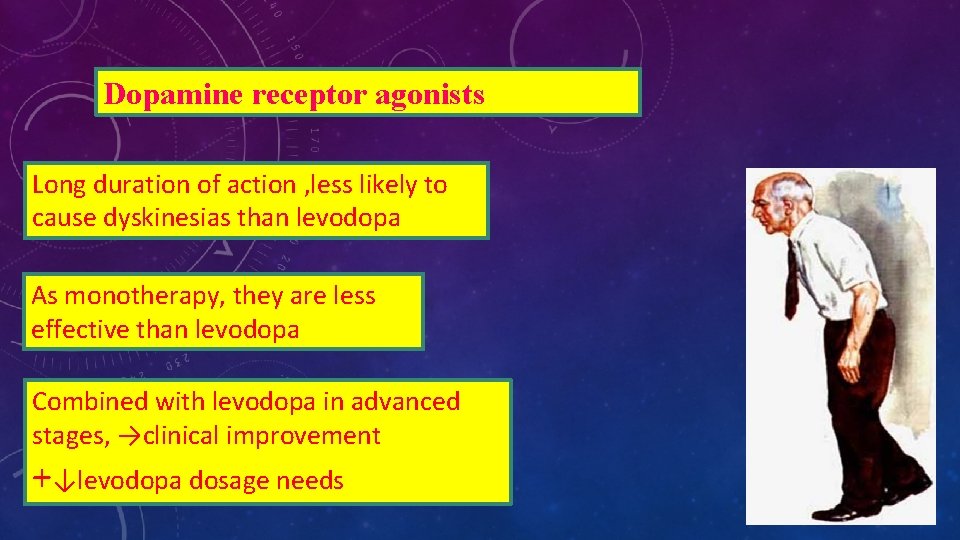 Dopamine receptor agonists

Long duration of action ,less likely to cause dyskinesias than levodopa

As monotherapy, they are less effective than levodopa

Combined with levodopa in advanced stages, →clinical improvement

+↓levodopa dosage needs